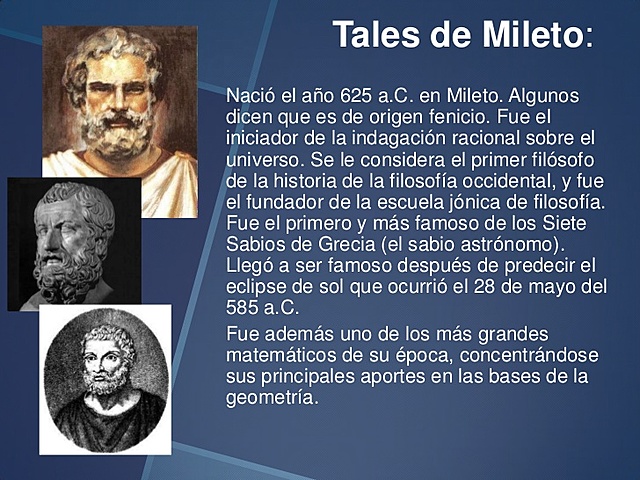 Tales de Mileto:

Nació el año 625 a.C. en Mileto. Algunos dicen que es de origen fenicio. Fue el iniciador de la indagación racional sobre el universo. Se le considera el primer filósofo de la historia de la filosofía occidental, y fue el fundador de la escuela jónica de filosofía. Fue el primero y más famoso de los Siete Sabios de Grecia (el sabio astrónomo). Llegó a ser famoso después de predecir el eclipse de sol que ocurrió el 28 de mayo del 585 a.C.

Fue además uno de los más grandes matemáticos de su época, concentrándose sus principales aportes en las bases de la geometría.